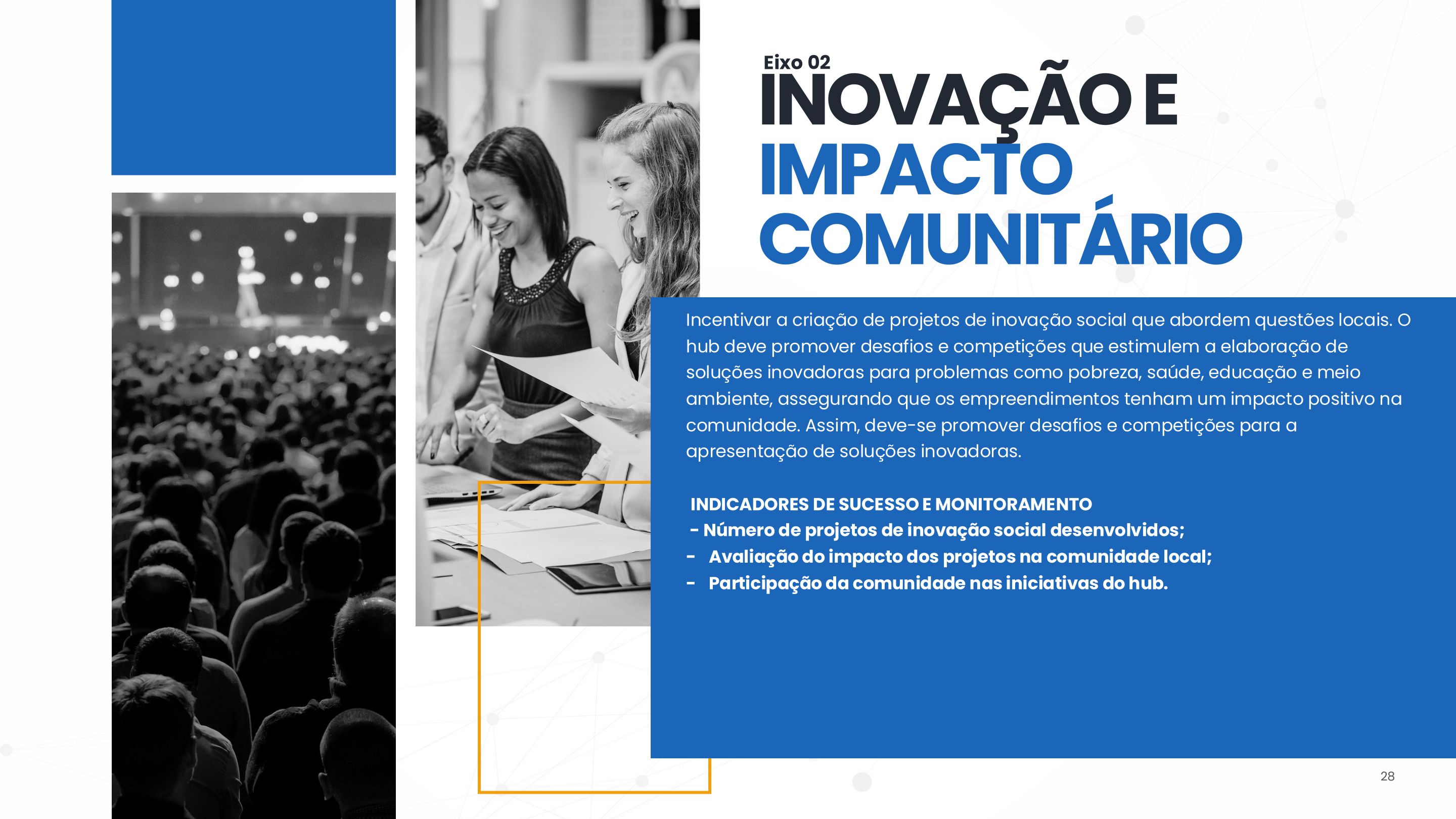 Eixo 02
INOVAÇÃO E
IMPACTO
COMUNITÁRIO

Incentivar a criação de projetos de inovação social que abordem questões locais. O hub deve promover desafios e competições que estimulem a elaboração de soluções inovadoras para problemas como pobreza, saúde, educação e meio ambiente, assegurando que os empreendimentos tenham um impacto positivo na comunidade. Assim, deve-se promover desafios e competições para a apresentação de soluções inovadoras.

INDICADORES DE SUCESSO E MONITORAMENTO
- Número de projetos de inovação social desenvolvidos;
- Avaliação do impacto dos projetos na comunidade local;
- Participação da comunidade nas iniciativas do hub.

28